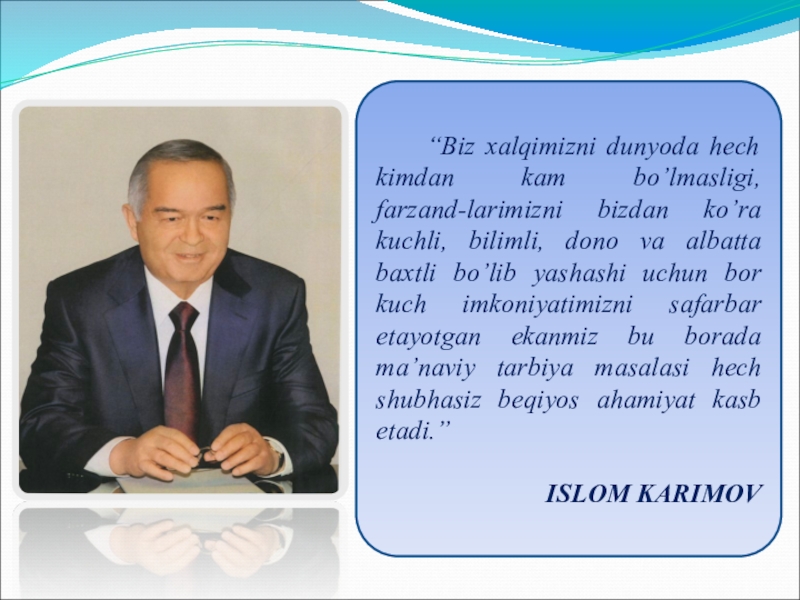 “Biz xalqimizni dunyoda hech kimdan kam bo’lmasligi, farzand-larimizni bizdan ko’ra kuchli, bilimli, dono va albatta baxtli bo’lib yashashi uchun bor kuch imkoniyatimizni safarbar etayotgan ekanmiz bu borada ma’naviy tarbiya masalasi hech shubhasiz beqiyos ahamiyat kasb etadi.”

ISLOM KARIMOV